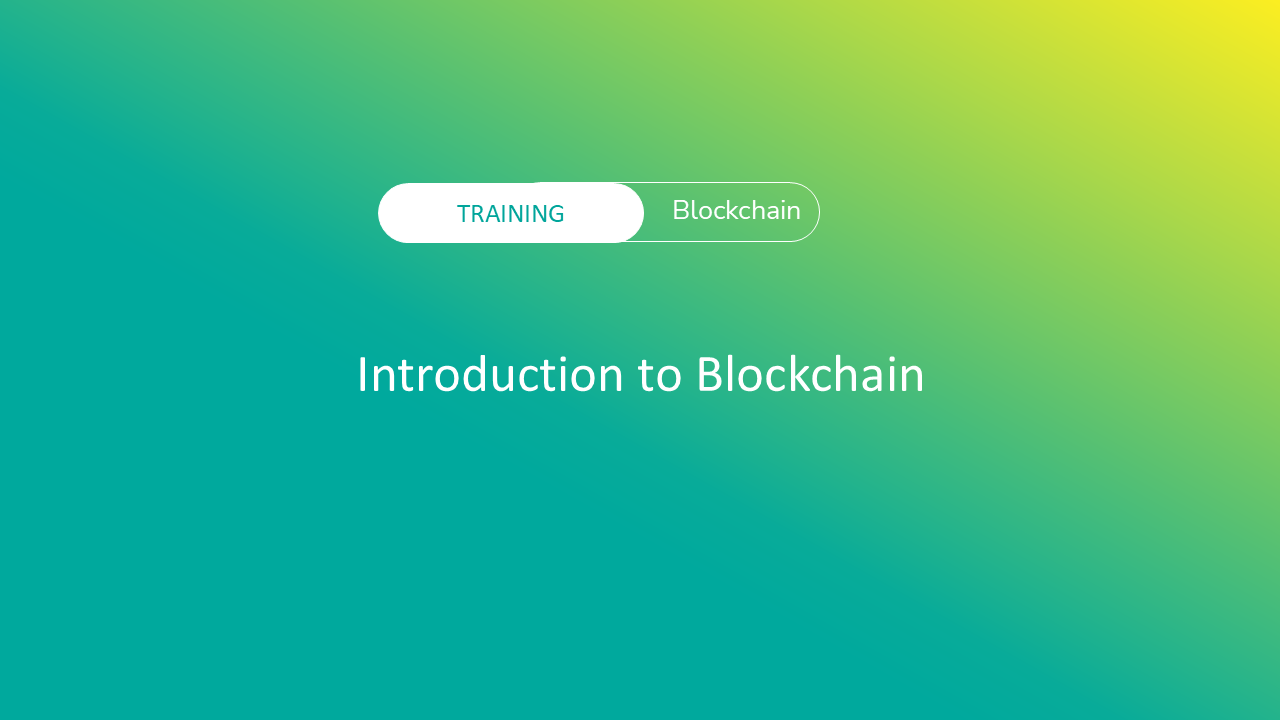 TRAINING Blockchain

Introduction to Blockchain